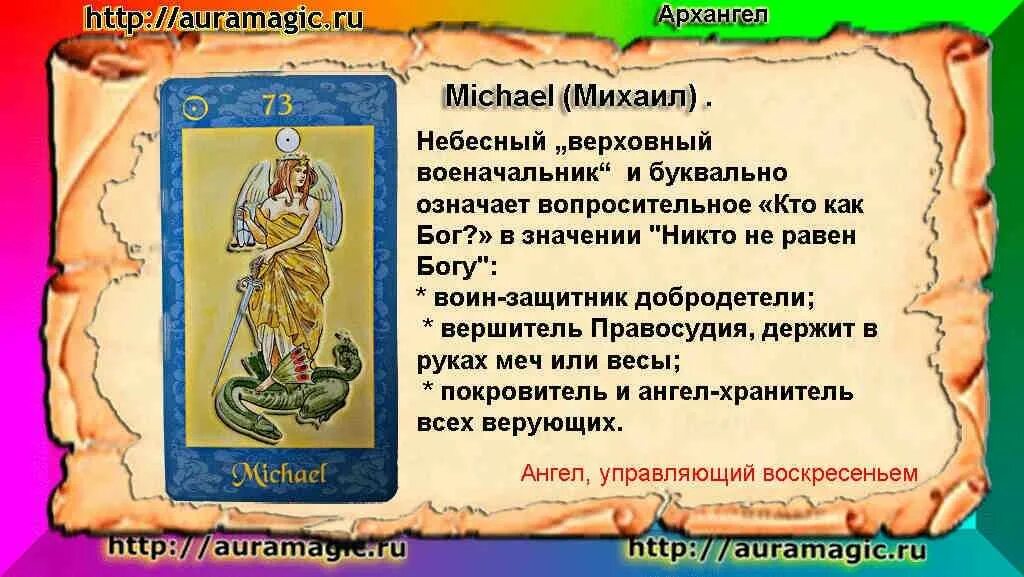 http://auramagic.ru

Архангел

73

Michael

Michael (Михаил) .

Небесный „верховный военачальник“ и буквально означает вопросительное «Кто как Бог?» в значении "Никто не равен Богу":
* воин-защитник добродетели;
* вершитель Правосудия, держит в руках меч или весы;
* покровитель и ангел-хранитель всех верующих.

Ангел, управляющий воскресеньем

http://auramagic.ru

http://auramagic.ru